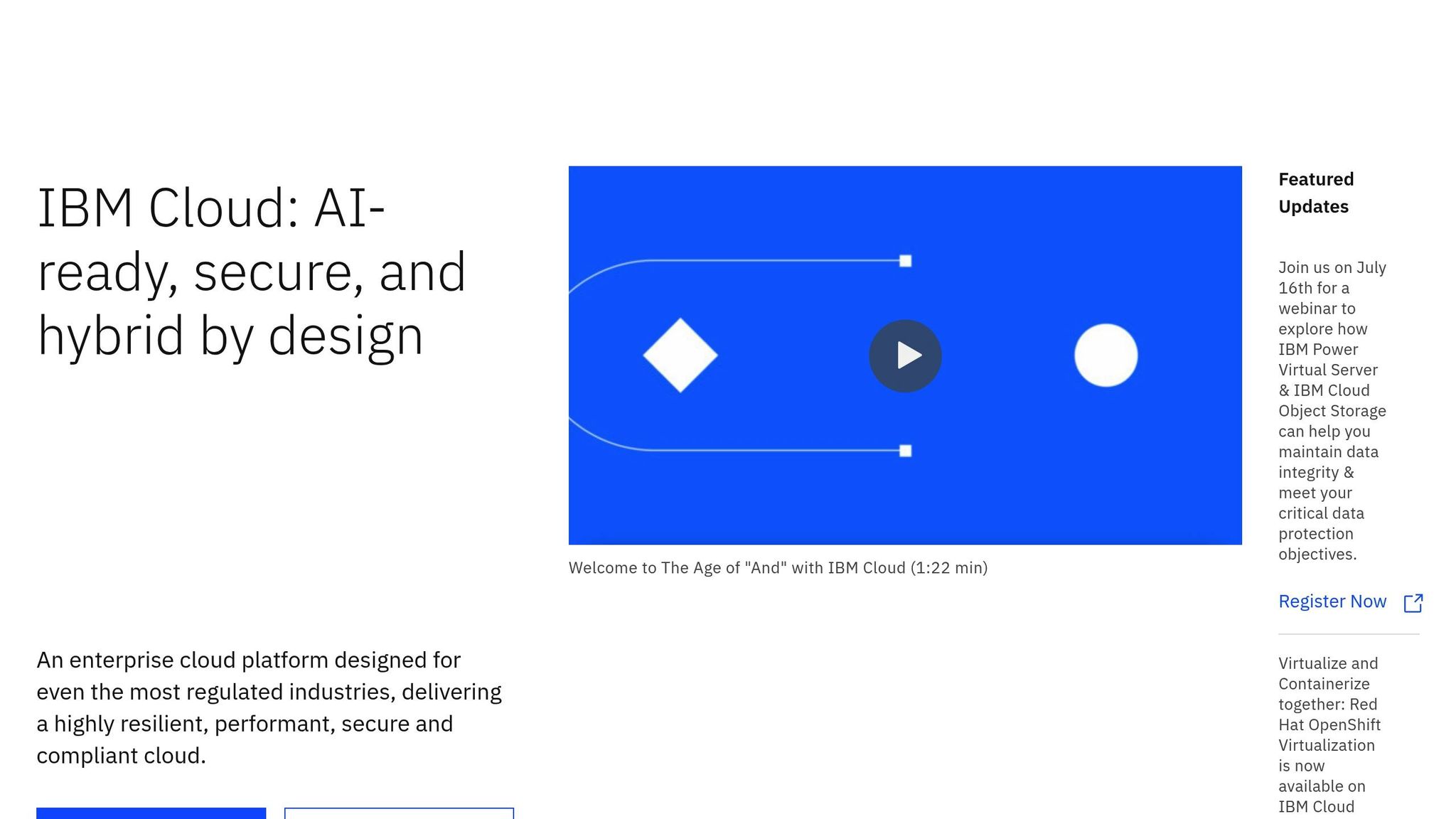 IBM Cloud: AI-ready, secure, and hybrid by design

An enterprise cloud platform designed for even the most regulated industries, delivering a highly resilient, performant, secure and compliant cloud.

Welcome to The Age of "And" with IBM Cloud (1:22 min)

Featured Updates

Join us on July 16th for a webinar to explore how IBM Power Virtual Server & IBM Cloud Object Storage can help you maintain data integrity & meet your critical data protection objectives.

Register Now

Virtualize and Containerize together: Red Hat OpenShift Virtualization is now available on IBM Cloud